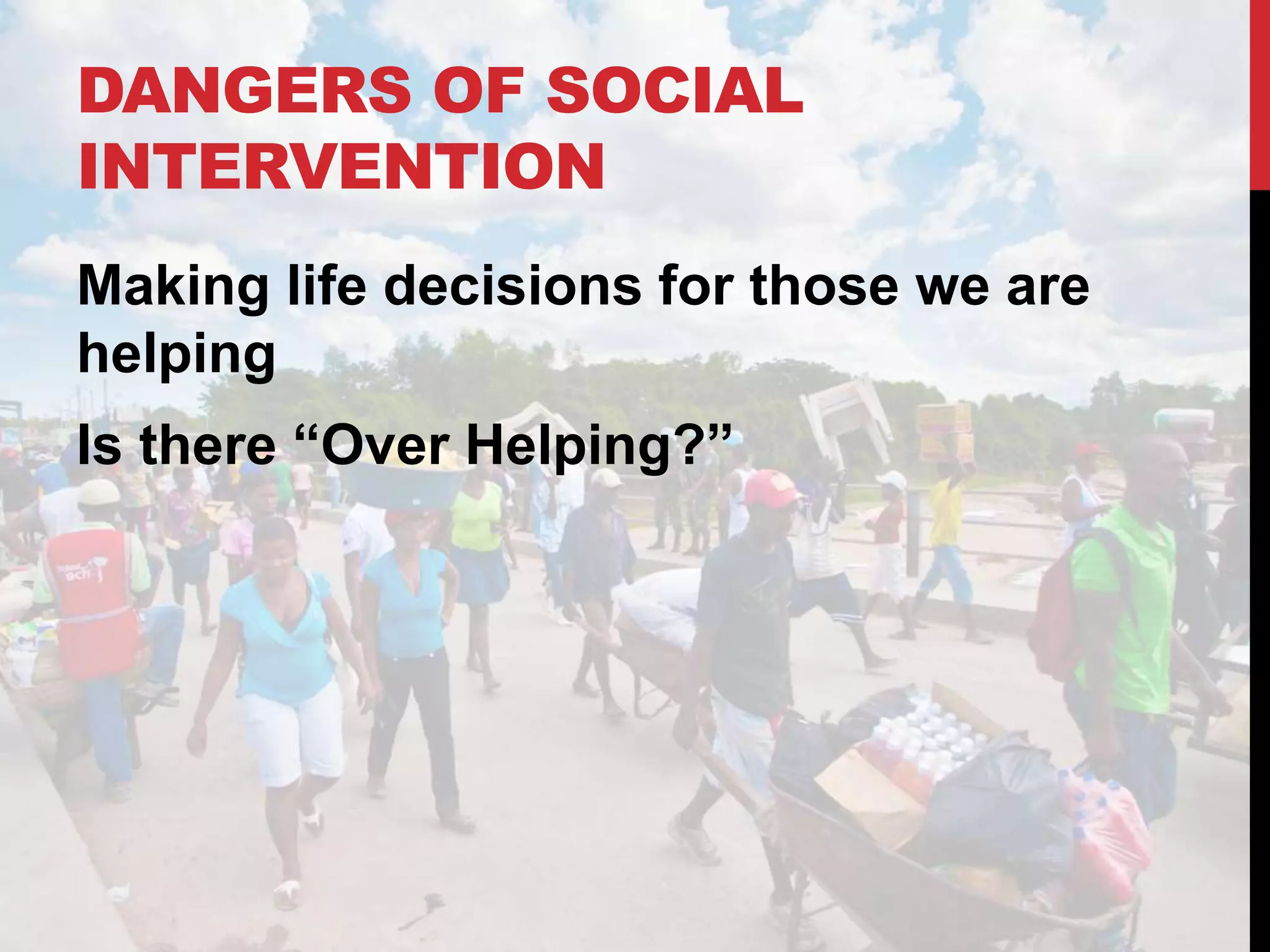 DANGERS OF SOCIAL INTERVENTION

Making life decisions for those we are helping

Is there “Over Helping?”